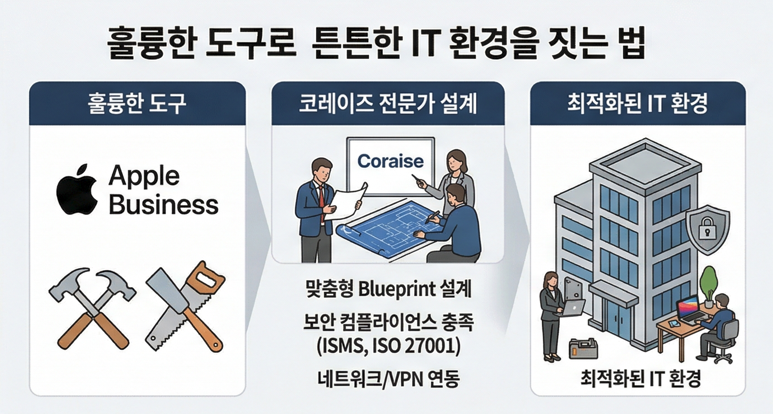 훌륭한 도구로 튼튼한 IT 환경을 짓는 법

훌륭한 도구

Apple Business

코레이즈 전문가 설계

Coraise

맞춤형 Blueprint 설계

보안 컴플라이언스 충족 (ISMS, ISO 27001)

네트워크/VPN 연동

최적화된 IT 환경

최적화된 IT 환경